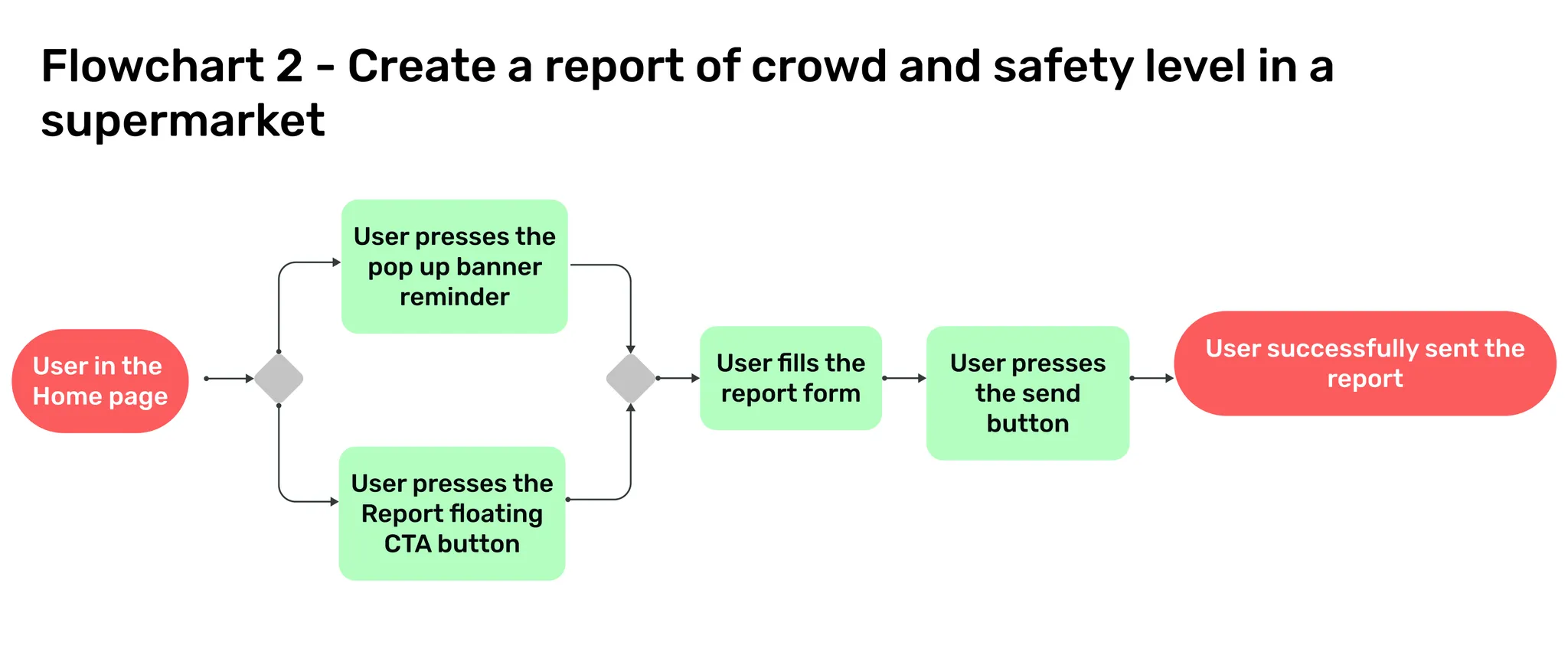 Flowchart 2 - Create a report of crowd and safety level in a supermarket

User in the Home page

User presses the pop up banner reminder

User presses the Report floating CTA button

User fills the report form

User presses the send button

User successfully sent the report